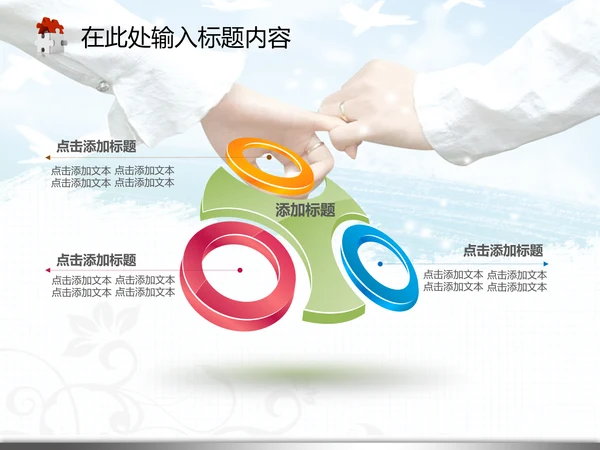 在此处输入标题内容

点击添加标题

点击添加文本 点击添加文本
点击添加文本 点击添加文本

添加标题

点击添加标题

点击添加文本 点击添加文本
点击添加文本 点击添加文本

点击添加标题

点击添加文本 点击添加文本
点击添加文本 点击添加文本